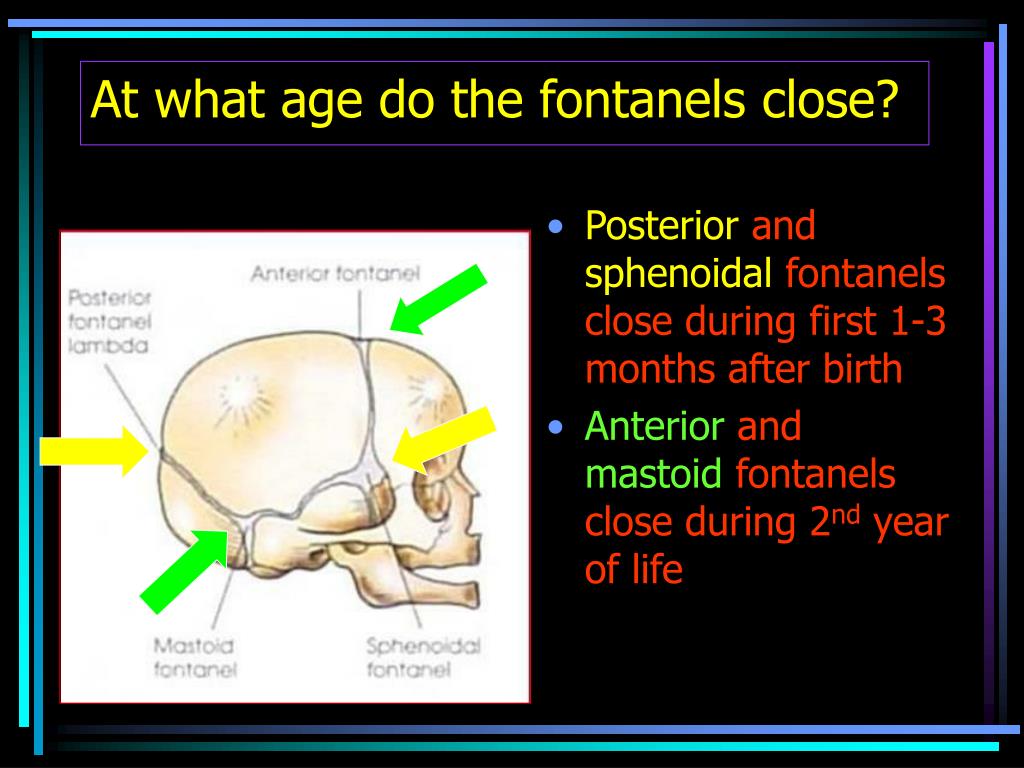 At what age do the fontanels close?

Anterior fontanel

Posterior fontanel lambda

Mastoid fontanel

Sphenoidal fontanel

• Posterior and sphenoidal fontanels close during first 1-3 months after birth
• Anterior and mastoid fontanels close during 2$^{nd}$ year of life